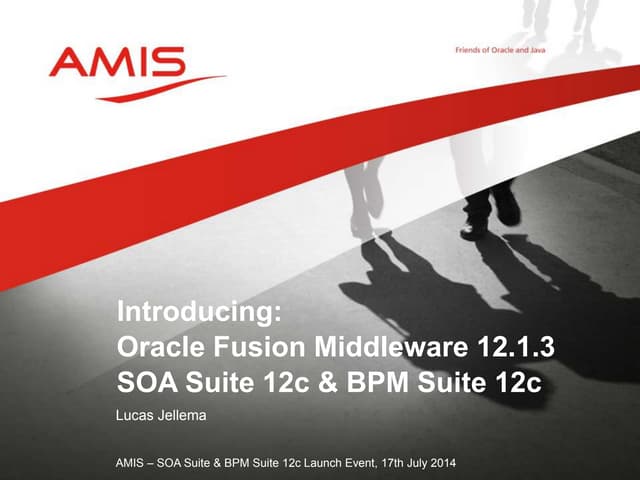 AMIS

Friends of Oracle and Java

Introducing:
Oracle Fusion Middleware 12.1.3
SOA Suite 12c & BPM Suite 12c

Lucas Jellema

AMIS – SOA Suite & BPM Suite 12c Launch Event, 17th July 2014